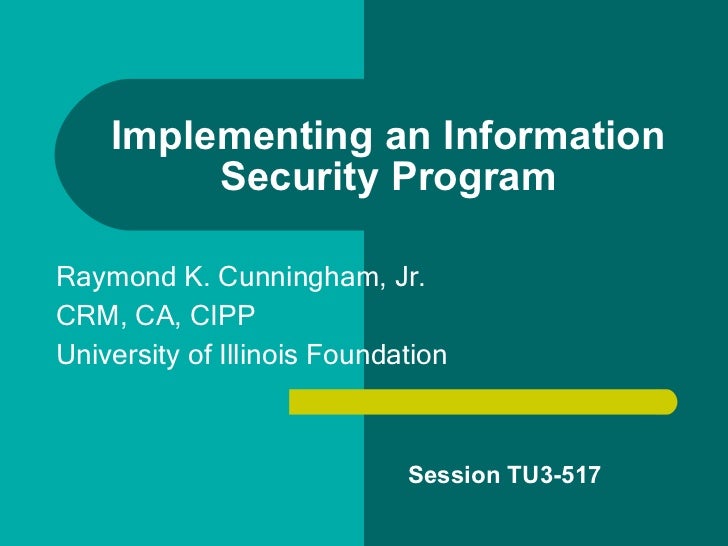 Implementing an Information Security Program

Raymond K. Cunningham, Jr.
CRM, CA, CIPP
University of Illinois Foundation

Session TU3-517